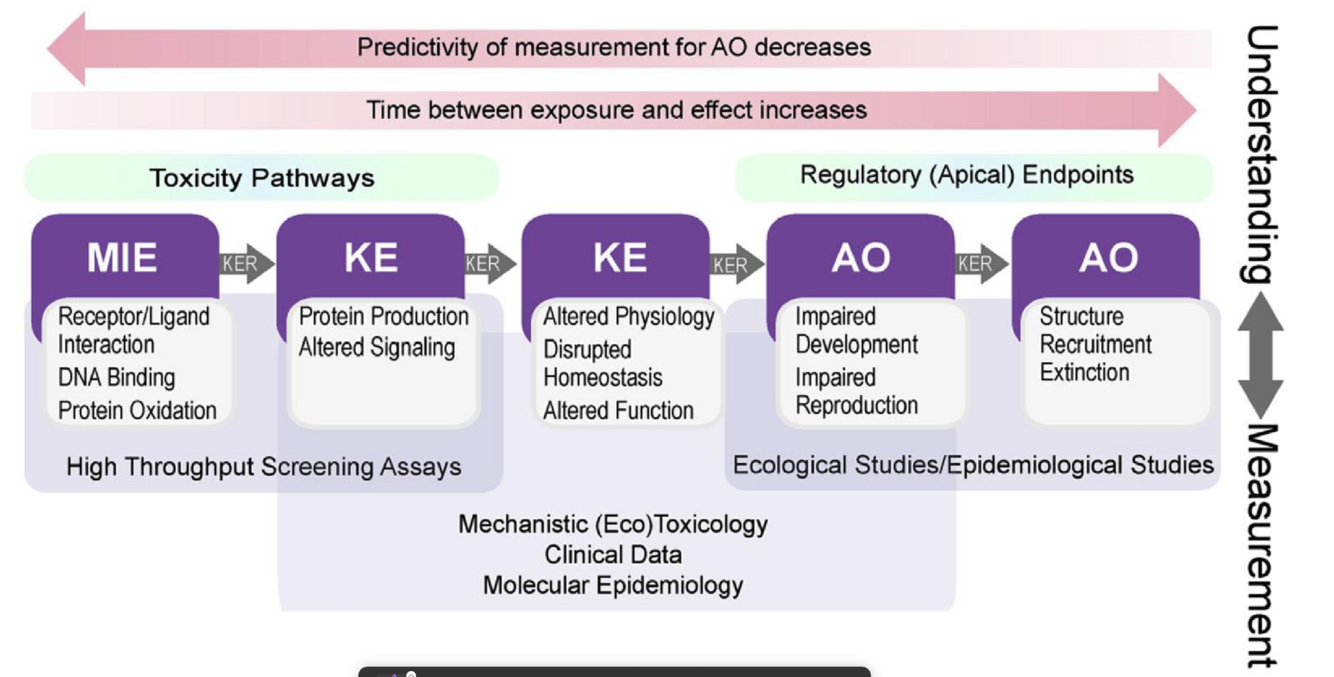 Predictivity of measurement for AO decreases

Time between exposure and effect increases

Toxicity Pathways

Regulatory (Apical) Endpoints

MIE

KER

KE

KER

KE

KER

AO

KER

AO

Receptor/Ligand Interaction
DNA Binding
Protein Oxidation

Protein Production
Altered Signaling

Altered Physiology
Disrupted Homeostasis
Altered Function

Impaired Development
Impaired Reproduction

Structure
Recruitment
Extinction

High Throughput Screening Assays

Ecological Studies/Epidemiological Studies

Mechanistic (Eco)Toxicology
Clinical Data
Molecular Epidemiology

Understanding

Measurement